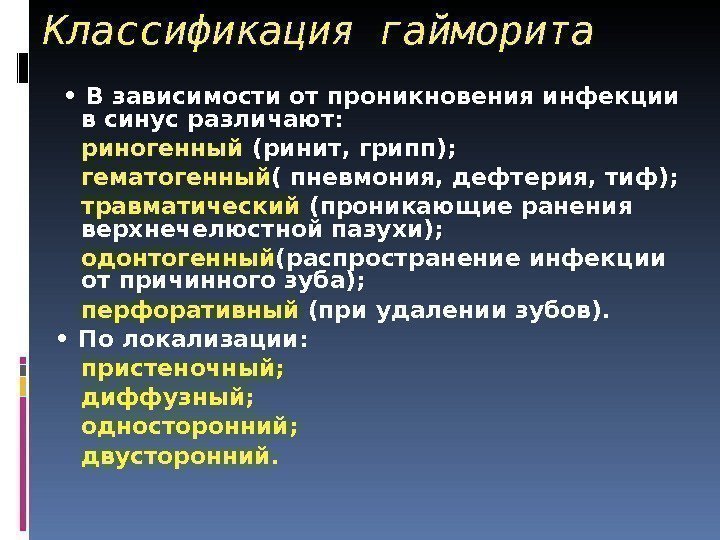 Классификация гайморита

• В зависимости от проникновения инфекции в синус различают:
риногенный (ринит, грипп);
гематогенный( пневмония, дефтерия, тиф);
травматический (проникающие ранения верхнечелюстной пазухи);
одонтогенный(распространение инфекции от причинного зуба);
перфоративный (при удалении зубов).

• По локализации:
пристеночный;
диффузный;
односторонний;
двусторонний.